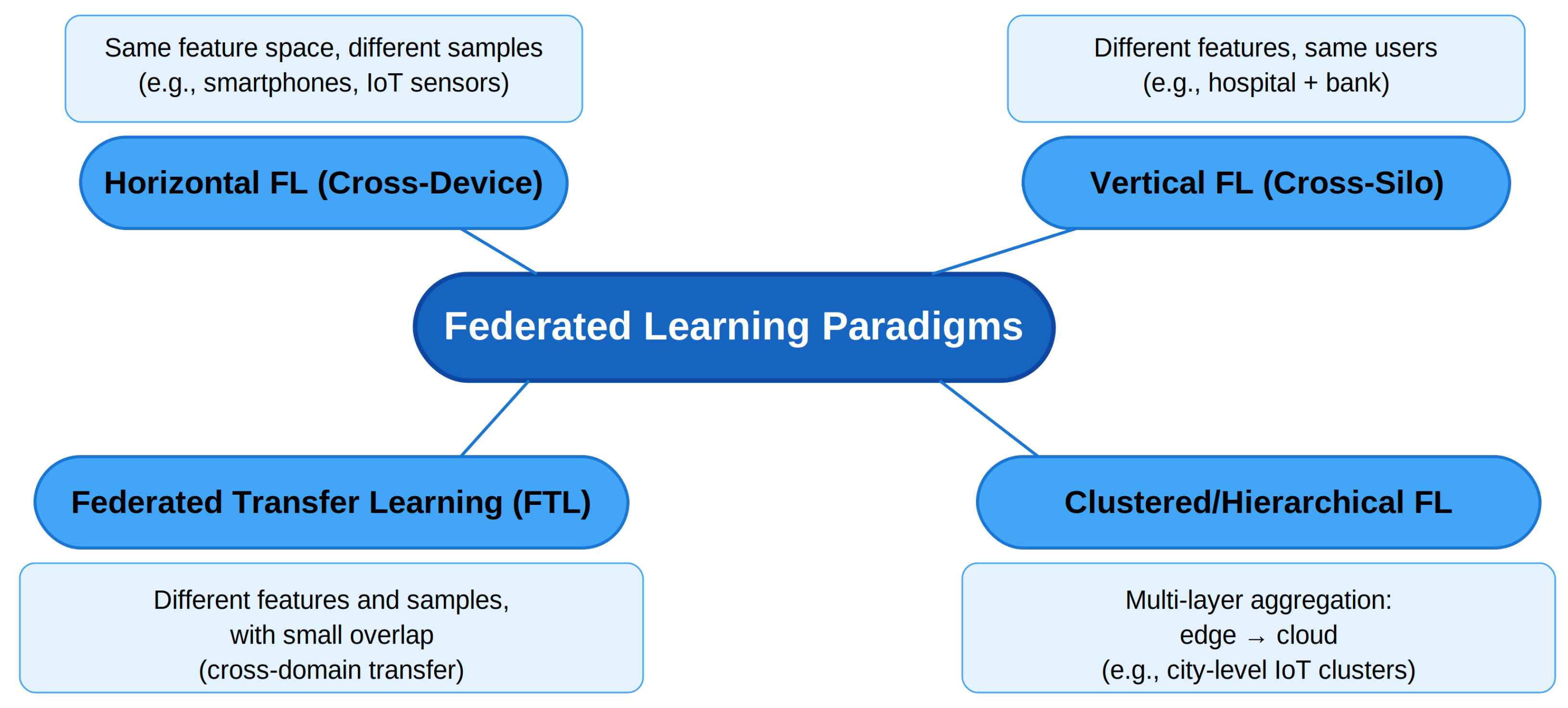 Same feature space, different samples
(e.g., smartphones, IoT sensors)

Horizontal FL (Cross-Device)

Different features, same users
(e.g., hospital + bank)

Vertical FL (Cross-Silo)

Federated Learning Paradigms

Federated Transfer Learning (FTL)

Different features and samples,
with small overlap
(cross-domain transfer)

Clustered/Hierarchical FL

Multi-layer aggregation:
edge → cloud
(e.g., city-level IoT clusters)